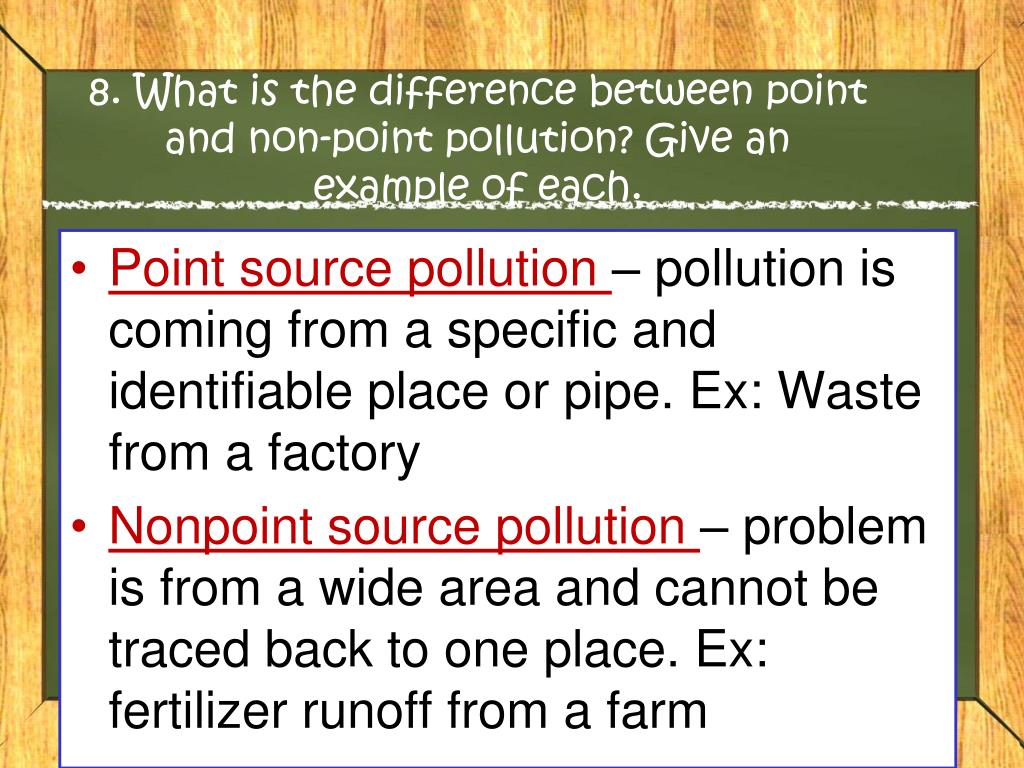 8. What is the difference between point and non-point pollution? Give an example of each.

• Point source pollution – pollution is coming from a specific and identifiable place or pipe. Ex: Waste from a factory

• Nonpoint source pollution – problem is from a wide area and cannot be traced back to one place. Ex: fertilizer runoff from a farm